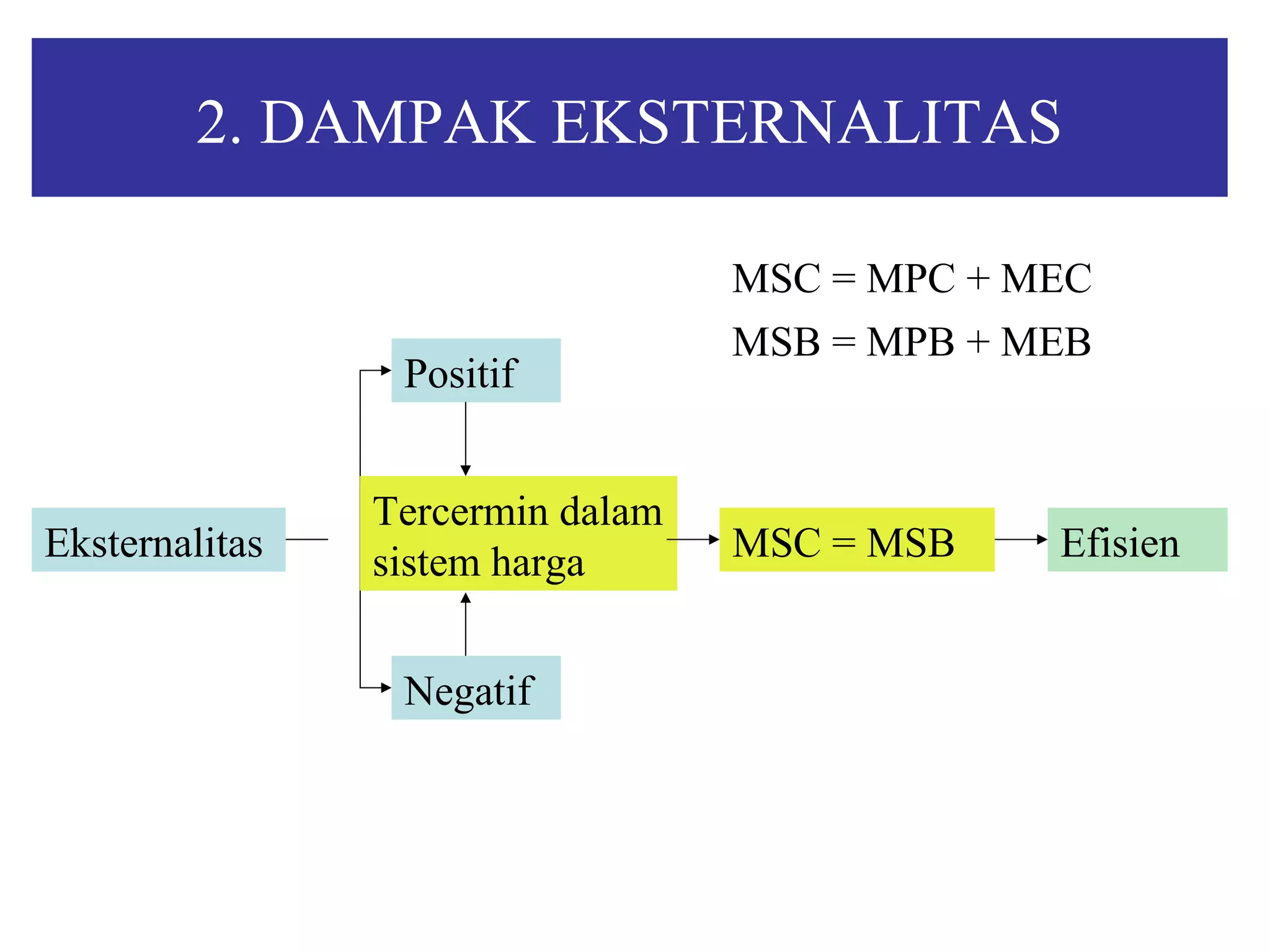 2. DAMPAK EKSTERNALITAS

MSC = MPC + MEC

MSB = MPB + MEB

Positif

Eksternalitas

Tercermin dalam sistem harga

MSC = MSB

Efisien

Negatif